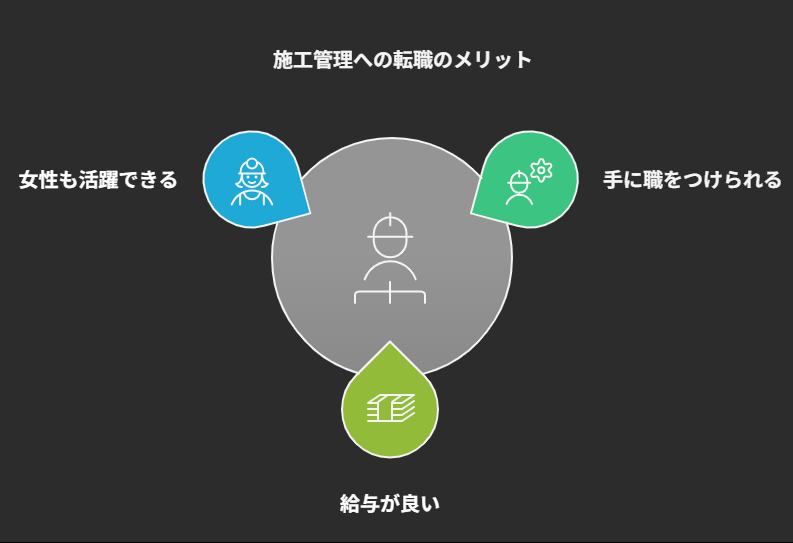 施工管理への転職のメリット

女性も活躍できる

手に職をつけられる

給与が良い